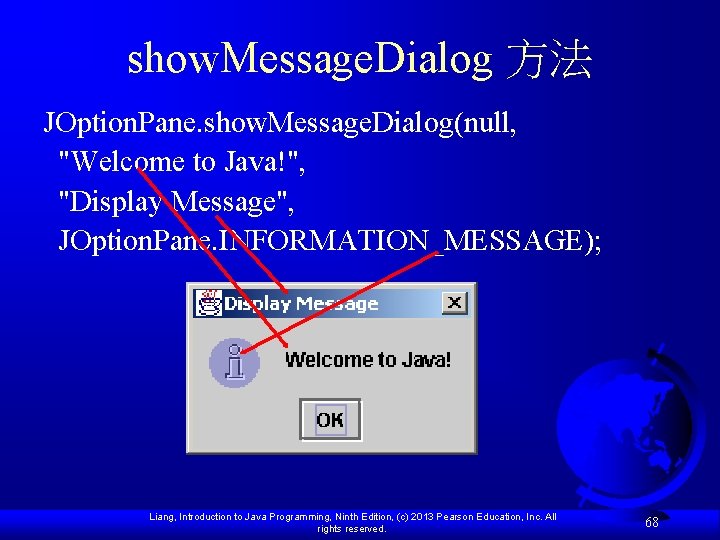 showMessageDialog 方法

JOptionPane.showMessageDialog(null,
"Welcome to Java!",
"Display Message",
JOptionPane.INFORMATION_MESSAGE);

Display Message

Welcome to Java!

OK

Liang, Introduction to Java Programming, Ninth Edition, (c) 2013 Pearson Education, Inc. All rights reserved.

68